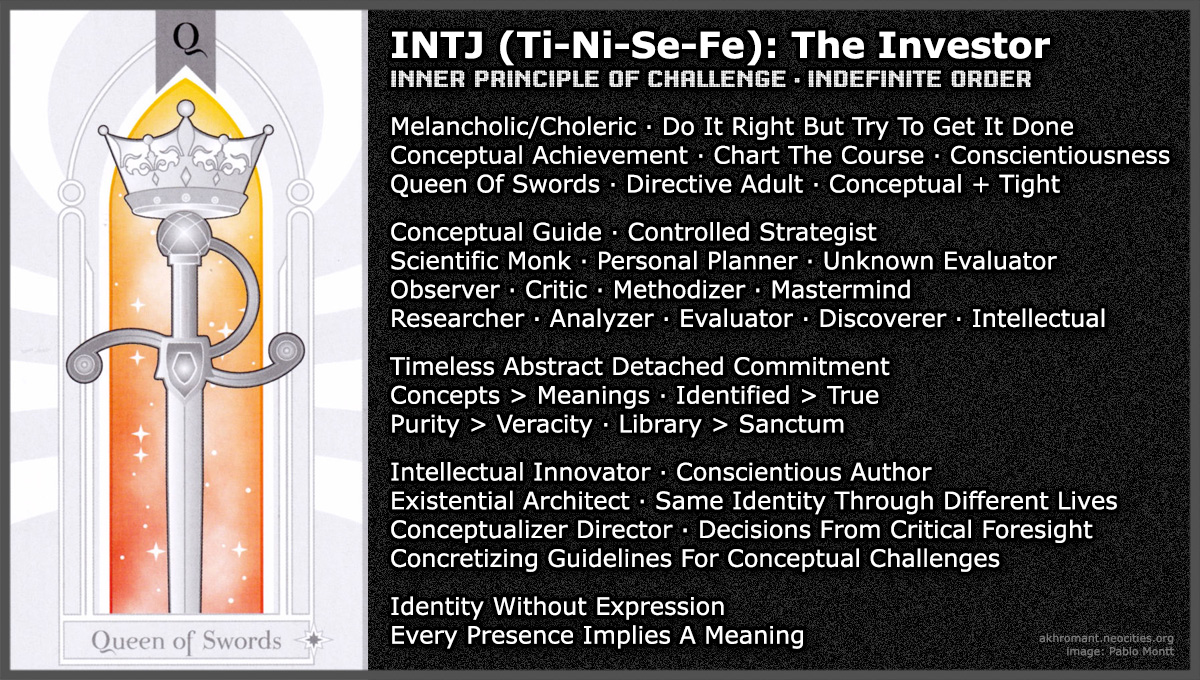 Q

Queen of Swords

INTJ (Ti-Ni-Se-Fe): The Investor
INNER PRINCIPLE OF CHALLENGE · INDEFINITE ORDER

Melancholic/Choleric · Do It Right But Try To Get It Done
Conceptual Achievement · Chart The Course · Conscientiousness
Queen Of Swords · Directive Adult · Conceptual + Tight

Conceptual Guide · Controlled Strategist
Scientific Monk · Personal Planner · Unknown Evaluator
Observer · Critic · Methodizer · Mastermind
Researcher · Analyzer · Evaluator · Discoverer · Intellectual

Timeless Abstract Detached Commitment
Concepts > Meanings · Identified > True
Purity > Veracity · Library > Sanctum

Intellectual Innovator · Conscientious Author
Existential Architect · Same Identity Through Different Lives
Conceptualizer Director · Decisions From Critical Foresight
Concretizing Guidelines For Conceptual Challenges

Identity Without Expression
Every Presence Implies A Meaning

akhromant.neocities.org
Image: Pablo Montt